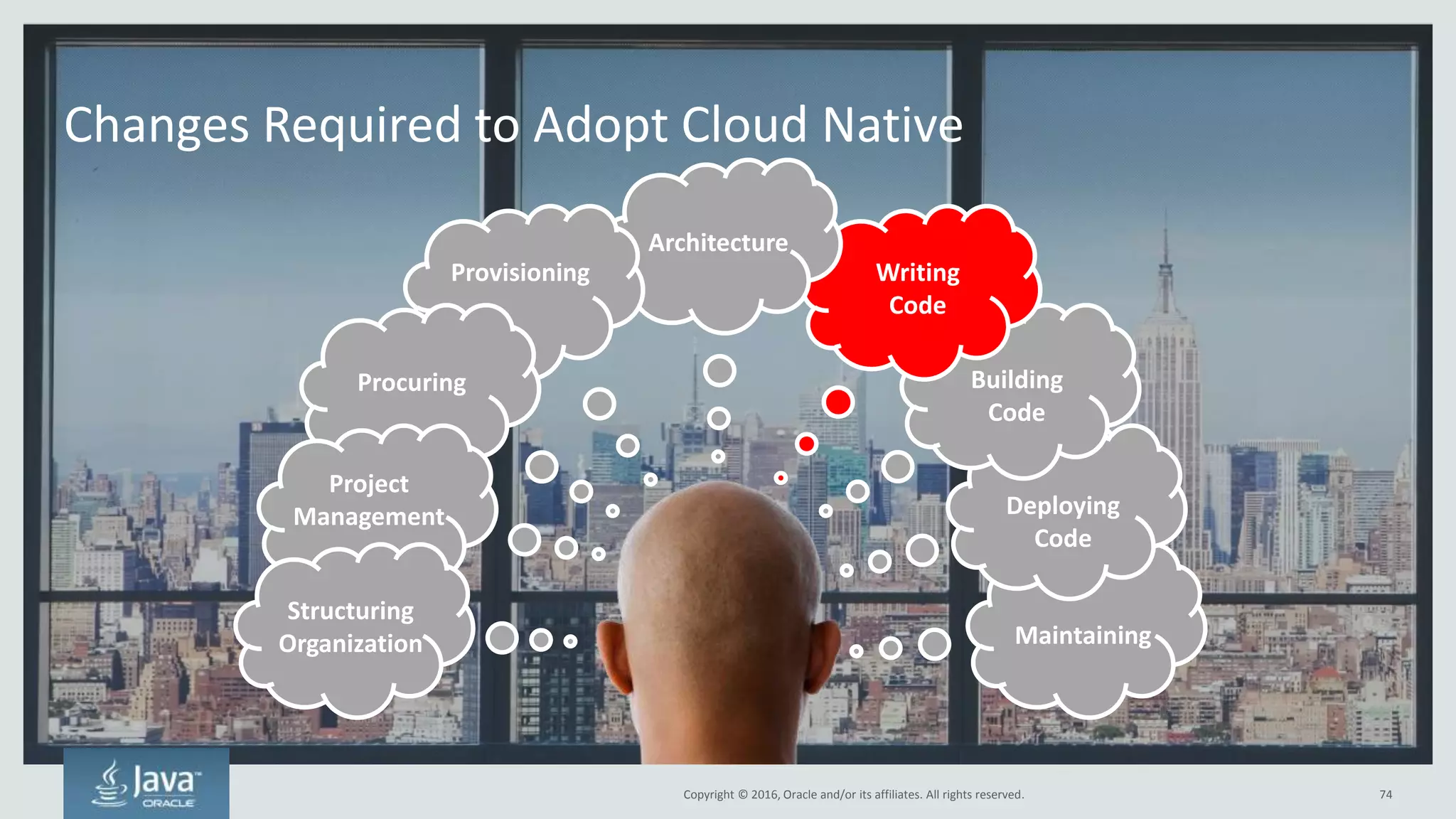 Changes Required to Adopt Cloud Native

Structuring Organization

Project Management

Procuring

Provisioning

Architecture

Writing Code

Building Code

Deploying Code

Maintaining

Java™ ORACLE

Copyright © 2016, Oracle and/or its affiliates. All rights reserved.

74